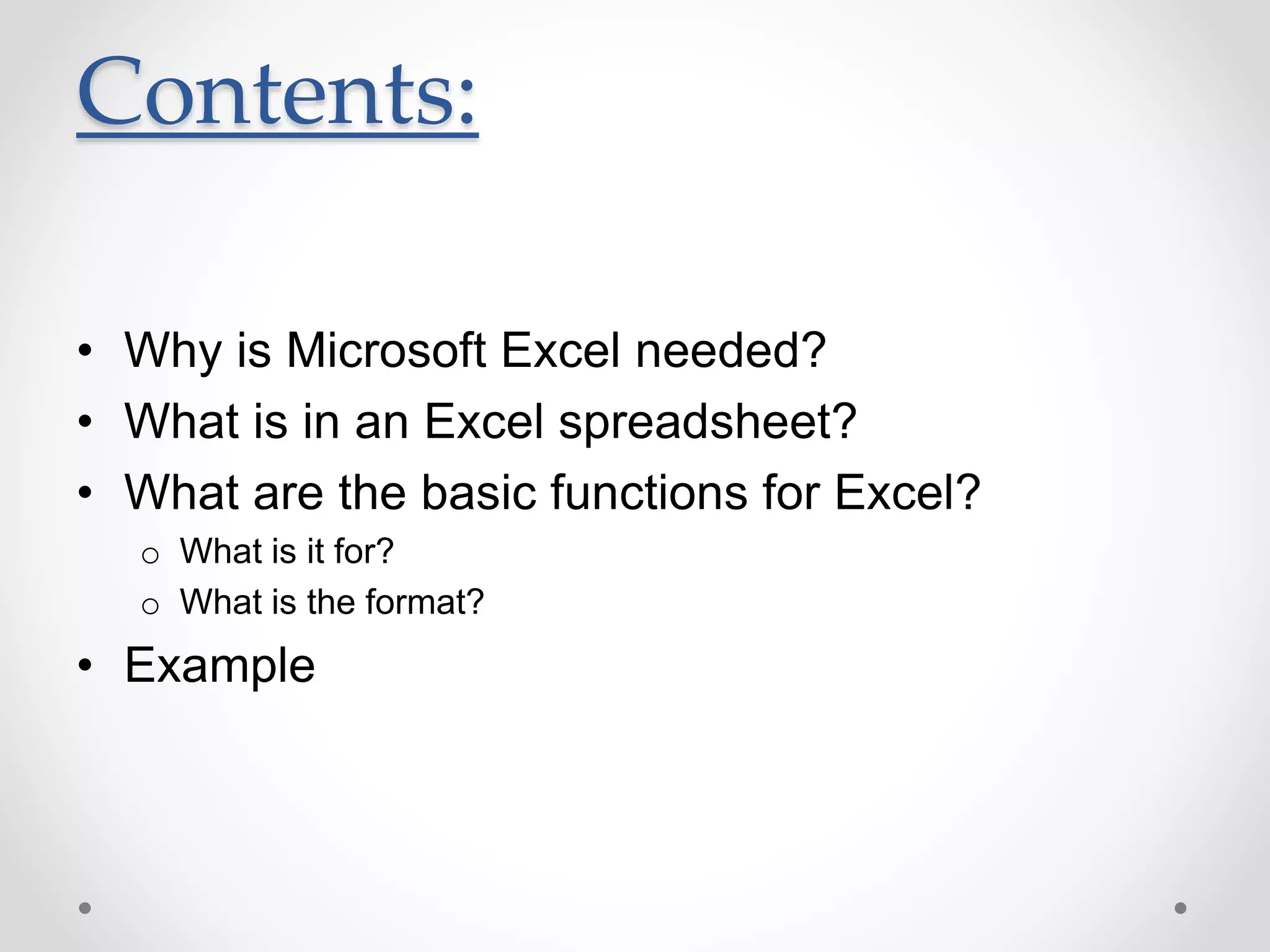 Contents:

• Why is Microsoft Excel needed?
• What is in an Excel spreadsheet?
• What are the basic functions for Excel?
  o What is it for?
  o What is the format?
• Example